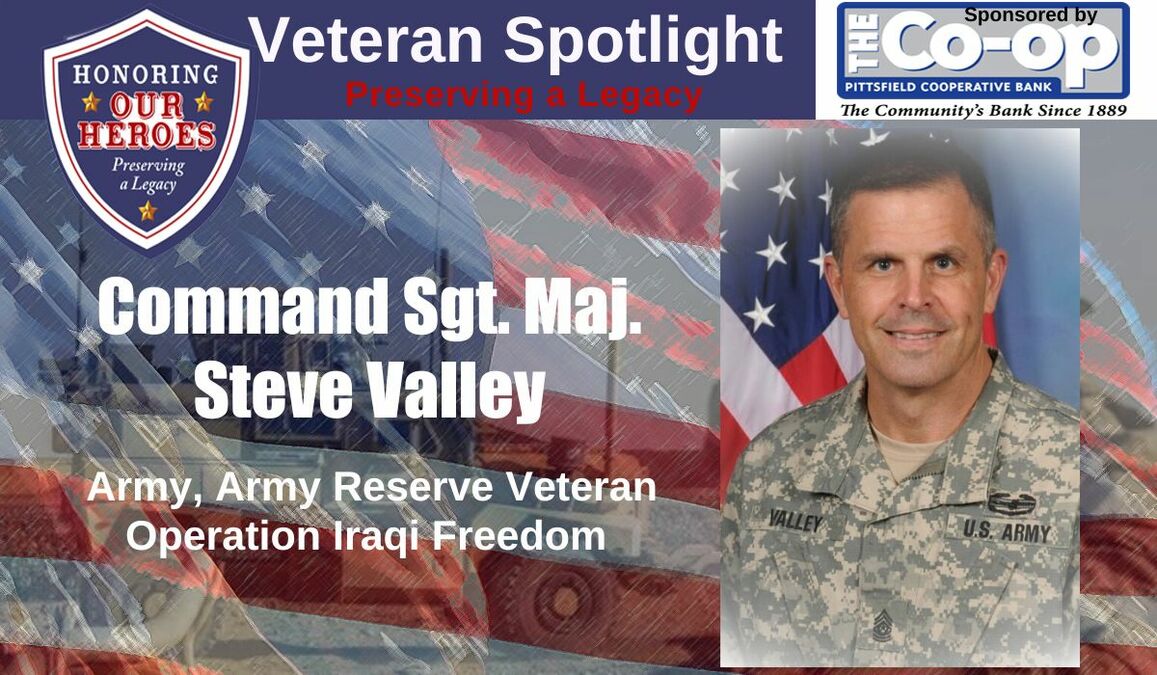 HONORING OUR HEROES Preserving a Legacy

Veteran Spotlight

Preserving a Legacy

Sponsored by

THE Co-op

PITTSFIELD COOPERATIVE BANK

The Community's Bank Since 1889

Command Sgt. Maj. Steve Valley

Army, Army Reserve Veteran Operation Iraqi Freedom

VALLEY

U.S. ARMY